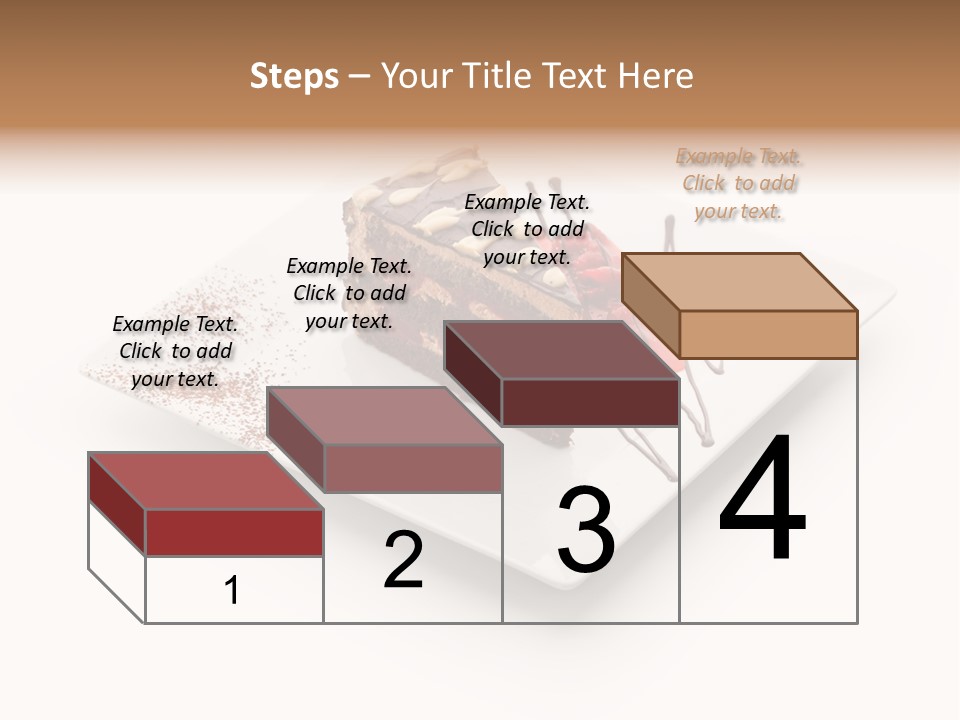 Steps – Your Title Text Here

Example Text. Click to add your text.

Example Text. Click to add your text.

Example Text. Click to add your text.

Example Text. Click to add your text.

1

2

3

4